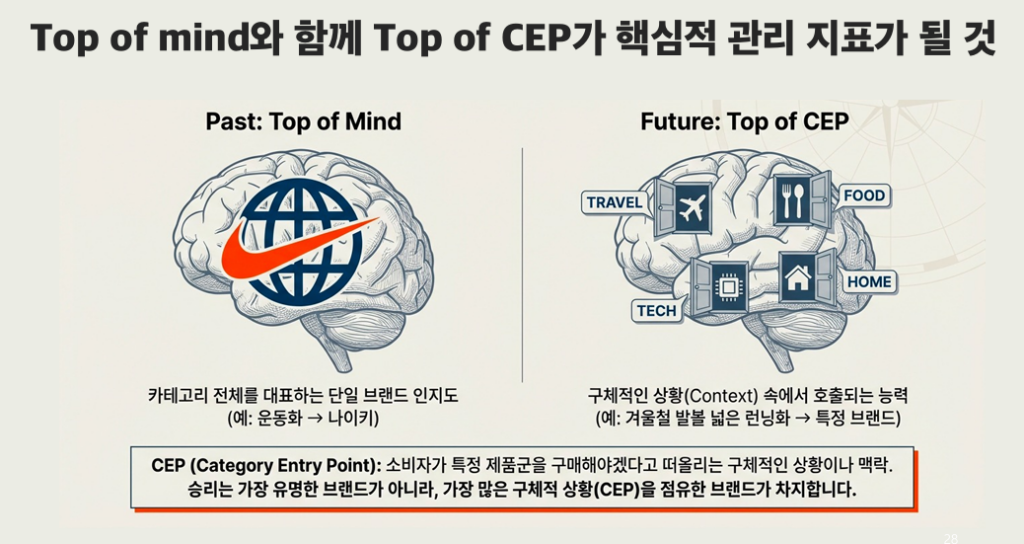 Top of mind와 함께 Top of CEP가 핵심적 관리 지표가 될 것

Past: Top of Mind

카테고리 전체를 대표하는 단일 브랜드 인지도
(예: 운동화 → 나이키)

Future: Top of CEP

TRAVEL

FOOD

TECH

HOME

구체적인 상황(Context) 속에서 호출되는 능력
(예: 겨울철 발볼 넓은 런닝화 → 특정 브랜드)

CEP (Category Entry Point): 소비자가 특정 제품군을 구매해야겠다고 떠올리는 구체적인 상황이나 맥락.
승리는 가장 유명한 브랜드가 아니라, 가장 많은 구체적 상황(CEP)을 점유한 브랜드가 차지합니다.

26